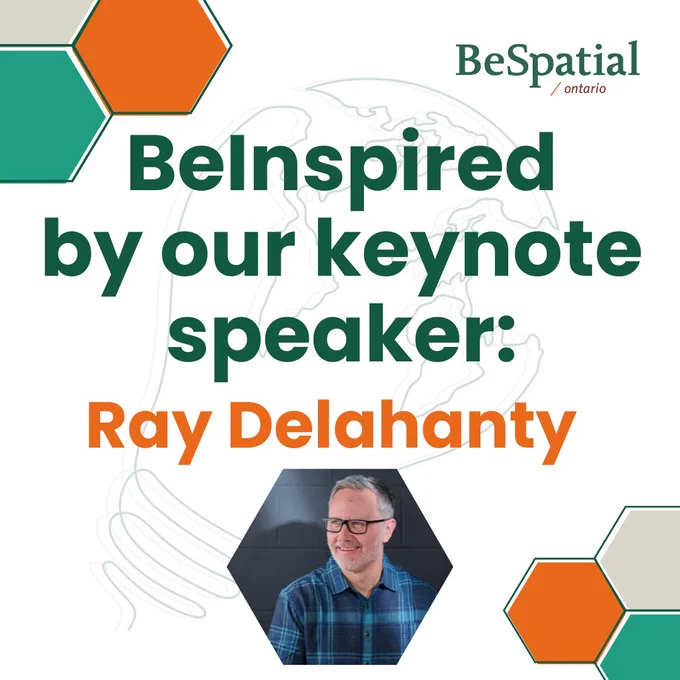 BeSpatial
/ ontario

BeInspired by our keynote speaker:

Ray Delahanty